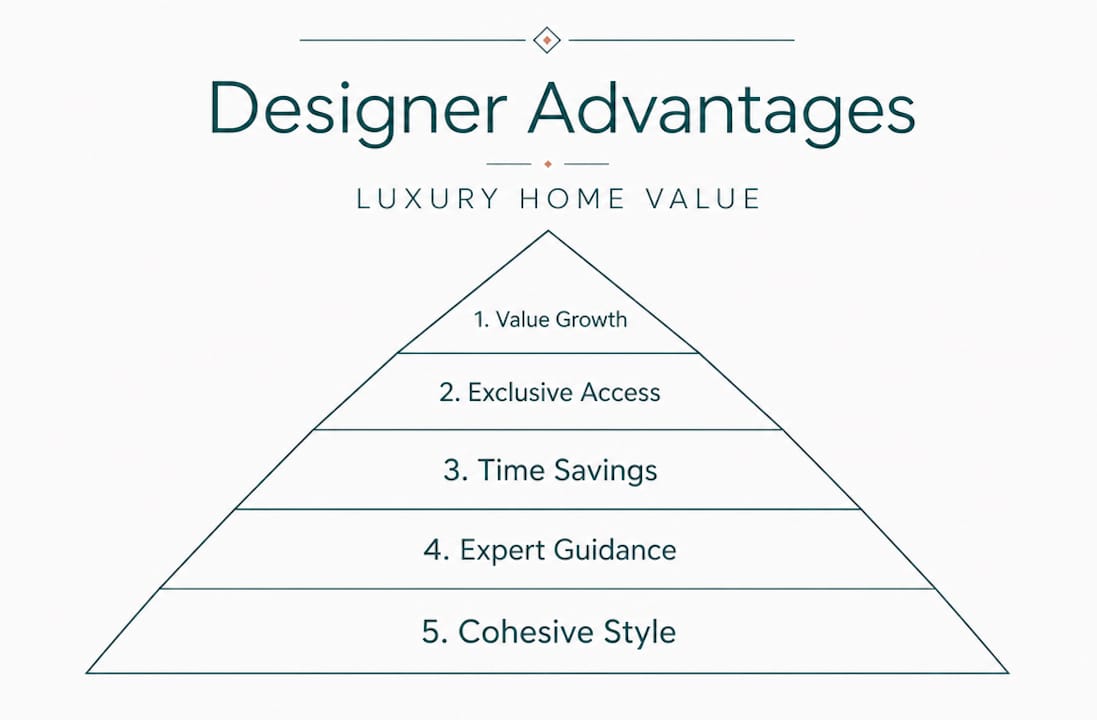 Designer Advantages

LUXURY HOME VALUE

1. Value Growth

2. Exclusive Access

3. Time Savings

4. Expert Guidance

5. Cohesive Style